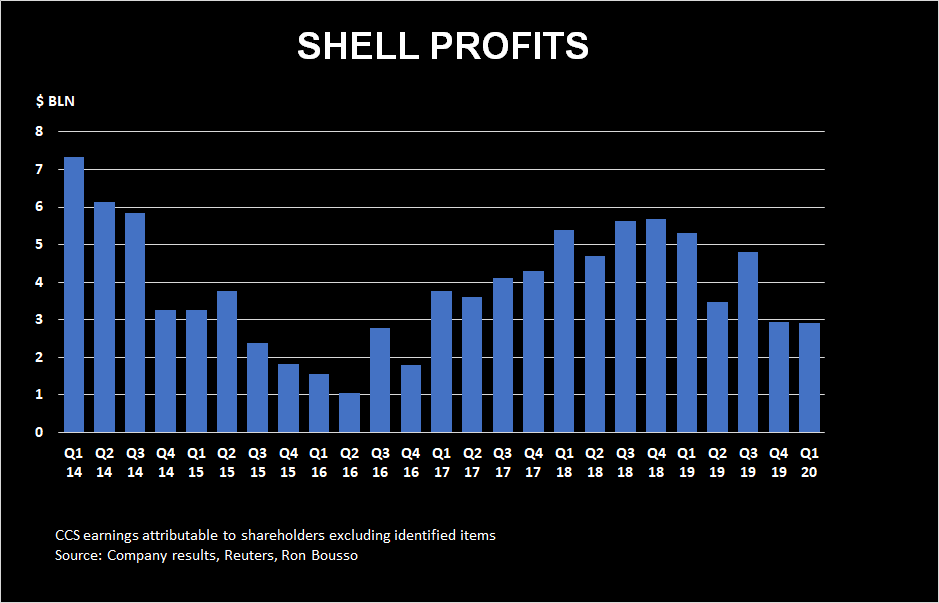 SHELL PROFITS

$ BLN

8
7
6
5
4
3
2
1
0

Q1 14
Q2 14
Q3 14
Q4 14
Q1 15
Q2 15
Q3 15
Q4 15
Q1 16
Q2 16
Q3 16
Q4 16
Q1 17
Q2 17
Q3 17
Q4 17
Q1 18
Q2 18
Q3 18
Q4 18
Q1 19
Q2 19
Q3 19
Q4 19
Q1 20

CCS earnings attributable to shareholders excluding identified items
Source: Company results, Reuters, Ron Bousso